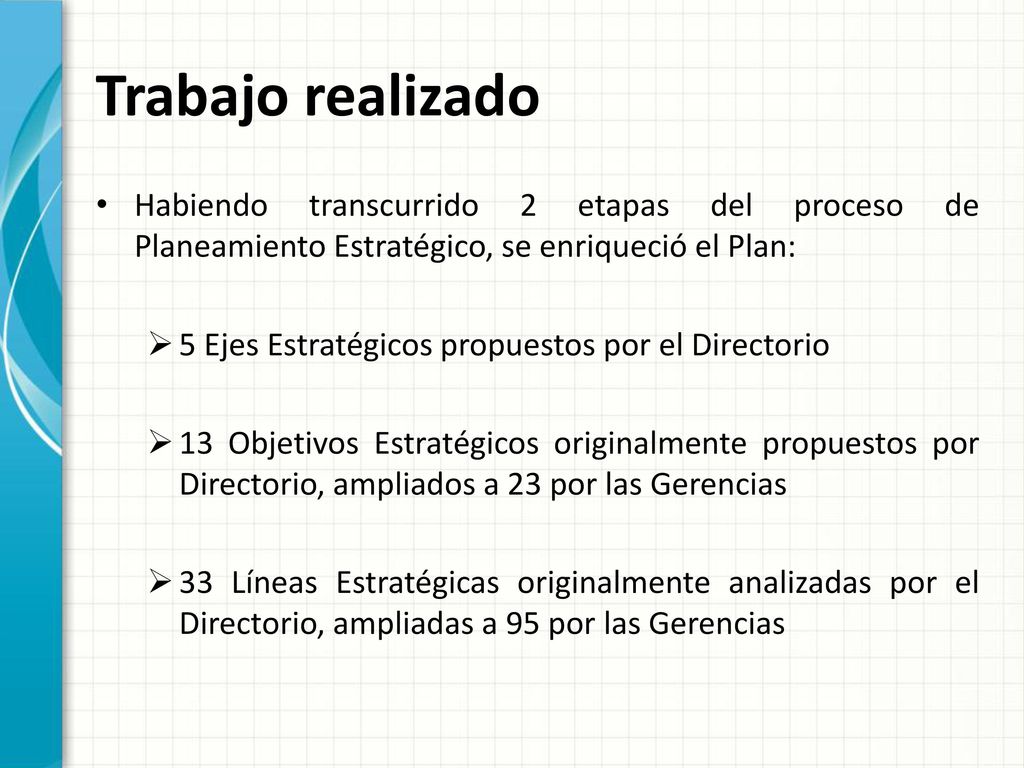 Trabajo realizado

• Habiendo transcurrido 2 etapas del proceso de Planeamiento Estratégico, se enriqueció el Plan:

➢ 5 Ejes Estratégicos propuestos por el Directorio

➢ 13 Objetivos Estratégicos originalmente propuestos por Directorio, ampliados a 23 por las Gerencias

➢ 33 Líneas Estratégicas originalmente analizadas por el Directorio, ampliadas a 95 por las Gerencias